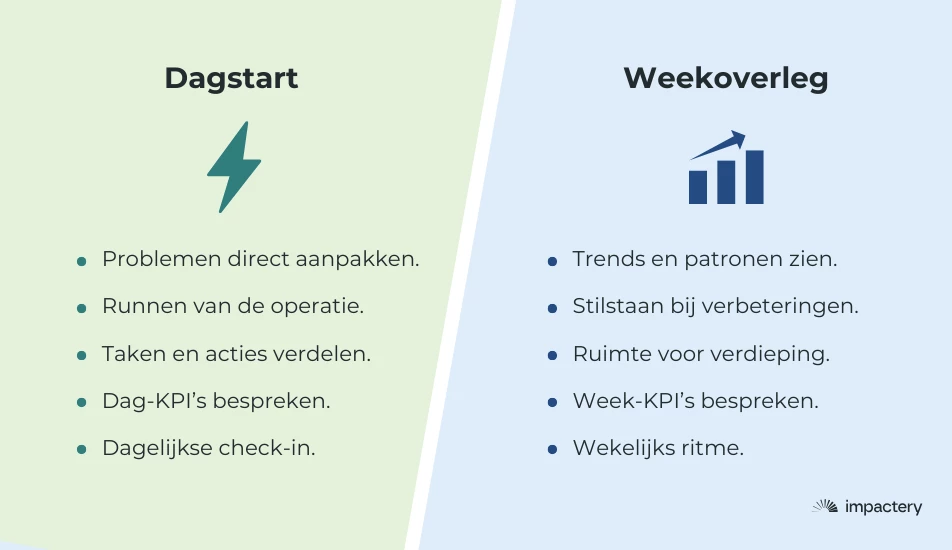 Dagstart

- Problemen direct aanpakken.
- Runnen van de operatie.
- Taken en acties verdelen.
- Dag-KPI's bespreken.
- Dagelijkse check-in.

Weekoverleg

- Trends en patronen zien.
- Stilstaan bij verbeteringen.
- Ruimte voor verdieping.
- Week-KPI's bespreken.
- Wekelijks ritme.

impactery